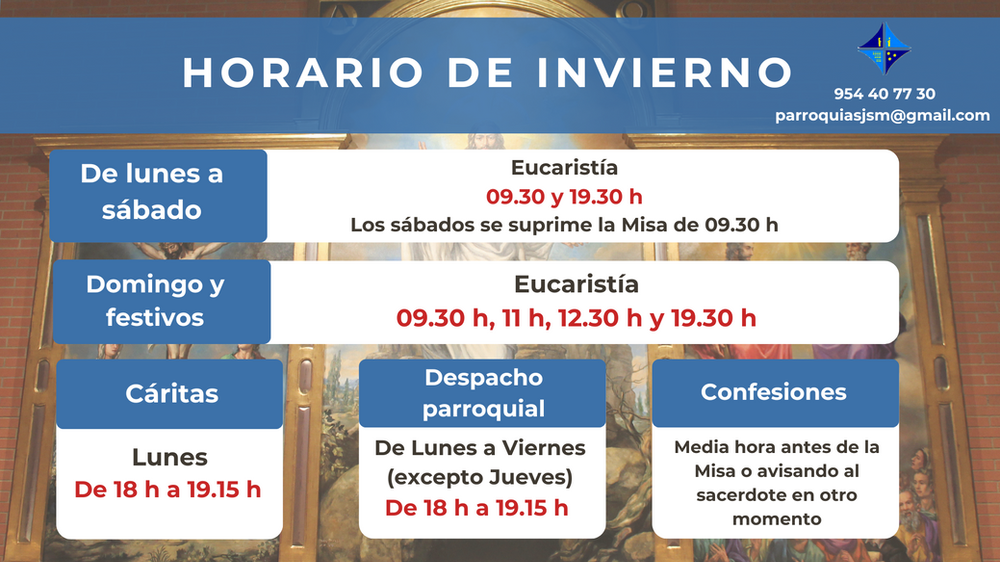 HORARIO DE INVIERNO

954 40 77 30
parroquiasjsm@gmail.com

De lunes a sábado

Eucaristía
09.30 y 19.30 h
Los sábados se suprime la Misa de 09.30 h

Domingo y festivos

Eucaristía
09.30 h, 11 h, 12.30 h y 19.30 h

Cáritas

Lunes
De 18 h a 19.15 h

Despacho parroquial

De Lunes a Viernes (excepto Jueves)
De 18 h a 19.15 h

Confesiones

Media hora antes de la Misa o avisando al sacerdote en otro momento